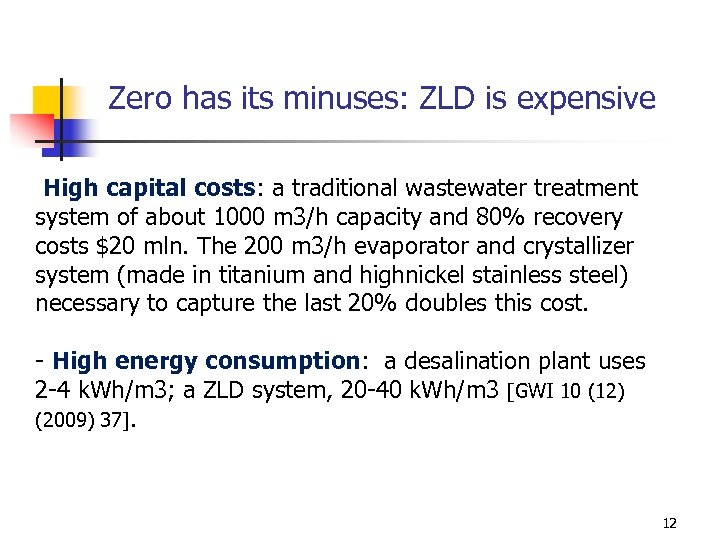 Zero has its minuses: ZLD is expensive

High capital costs: a traditional wastewater treatment system of about 1000 m3/h capacity and 80% recovery costs $20 mln. The 200 m3/h evaporator and crystallizer system (made in titanium and highnickel stainless steel) necessary to capture the last 20% doubles this cost.

- High energy consumption: a desalination plant uses 2-4 kWh/m3; a ZLD system, 20-40 kWh/m3 [GWI 10 (12) (2009) 37].

12